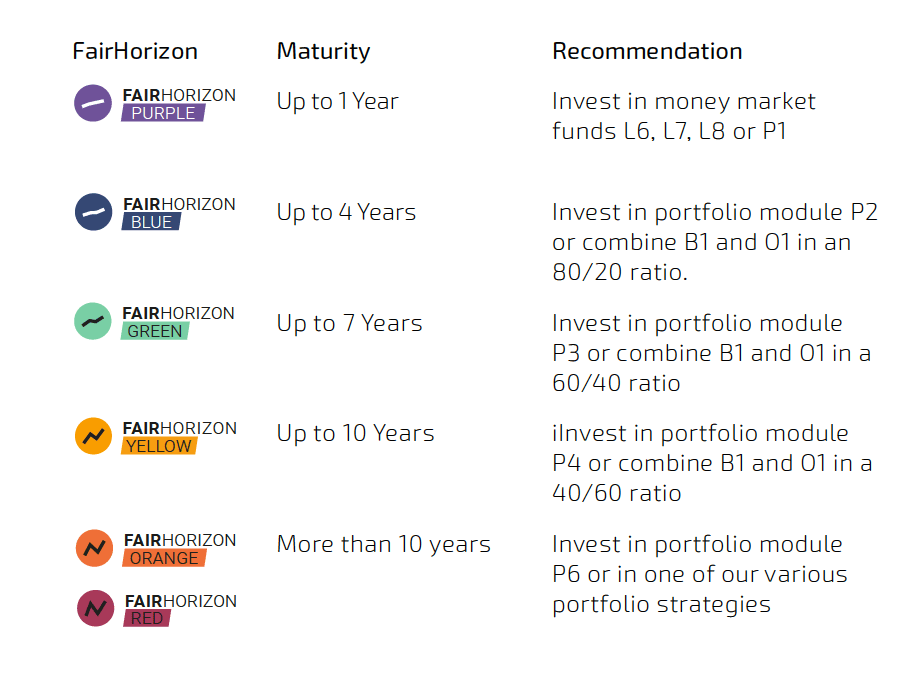 | FairHorizon | Maturity | Recommendation |
|---|---|---|
| FAIRHORIZON PURPLE | Up to 1 Year | Invest in money market funds L6, L7, L8 or P1 |
| FAIRHORIZON BLUE | Up to 4 Years | Invest in portfolio module P2 or combine B1 and O1 in an 80/20 ratio. |
| FAIRHORIZON GREEN | Up to 7 Years | Invest in portfolio module P3 or combine B1 and O1 in a 60/40 ratio |
| FAIRHORIZON YELLOW | Up to 10 Years | iInvest in portfolio module P4 or combine B1 and O1 in a 40/60 ratio |
| FAIRHORIZON ORANGE FAIRHORIZON RED | More than 10 years | Invest in portfolio module P6 or in one of our various portfolio strategies |